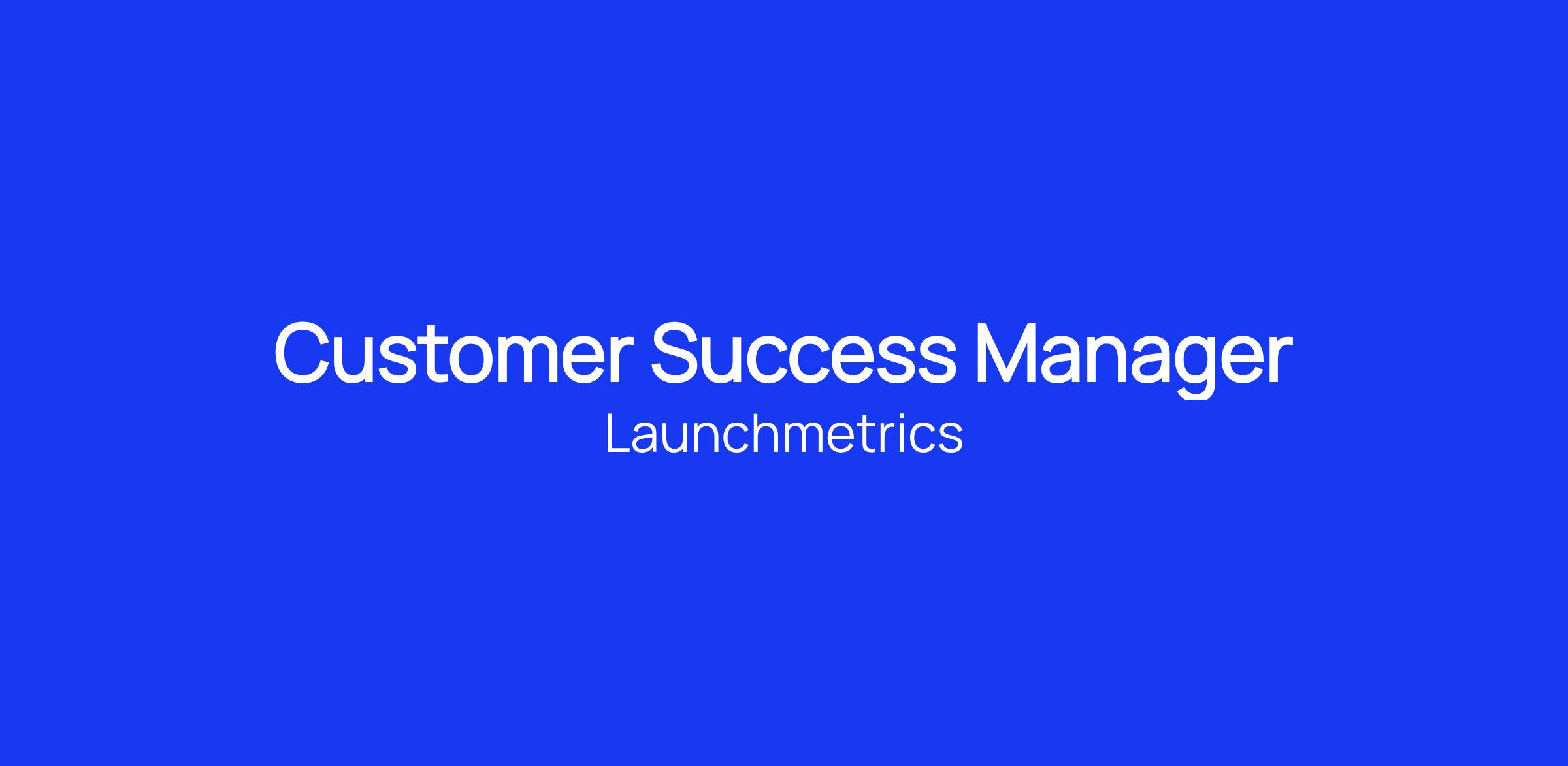 Customer Success Manager

Launchmetrics